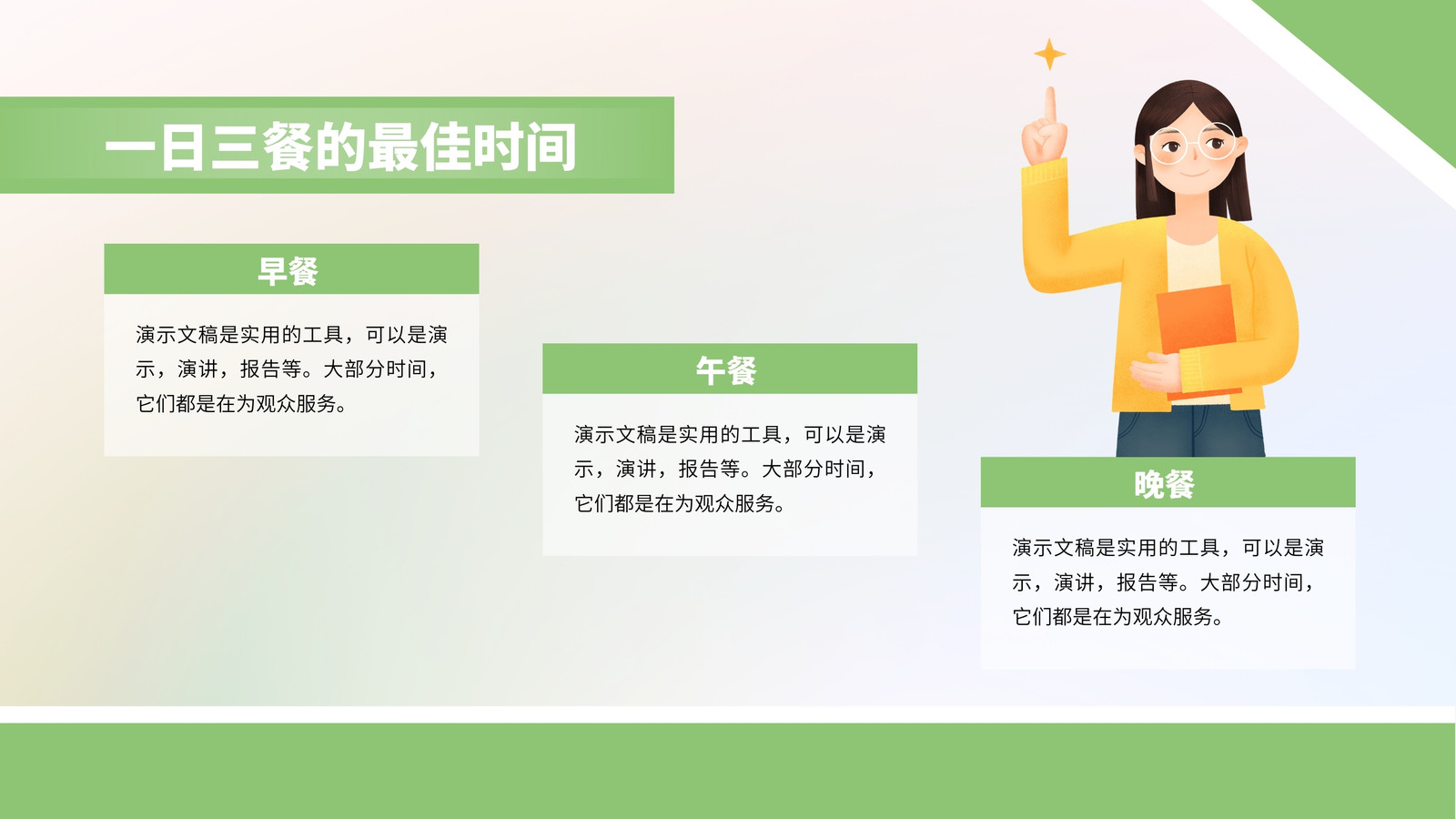 一日三餐的最佳时间

早餐

演示文稿是实用的工具，可以是演示，演讲，报告等。大部分时间，它们都是在为观众服务。

午餐

演示文稿是实用的工具，可以是演示，演讲，报告等。大部分时间，它们都是在为观众服务。

晚餐

演示文稿是实用的工具，可以是演示，演讲，报告等。大部分时间，它们都是在为观众服务。